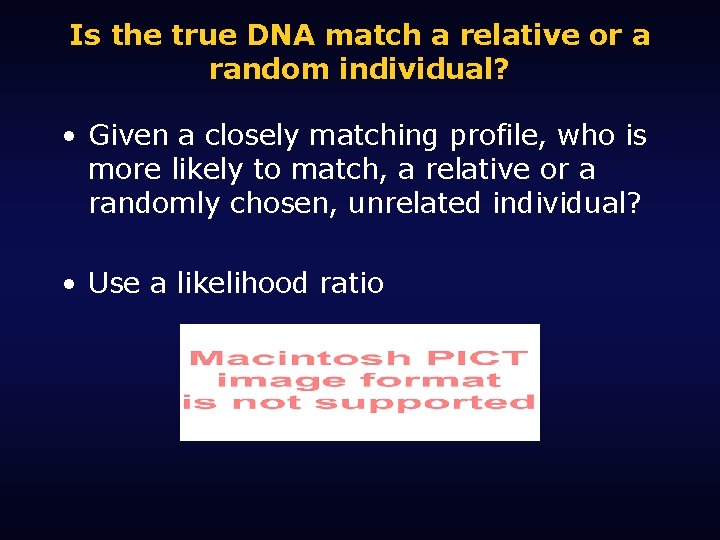 Is the true DNA match a relative or a random individual?

• Given a closely matching profile, who is more likely to match, a relative or a randomly chosen, unrelated individual?

• Use a likelihood ratio

Macintosh PICT image format is not supported